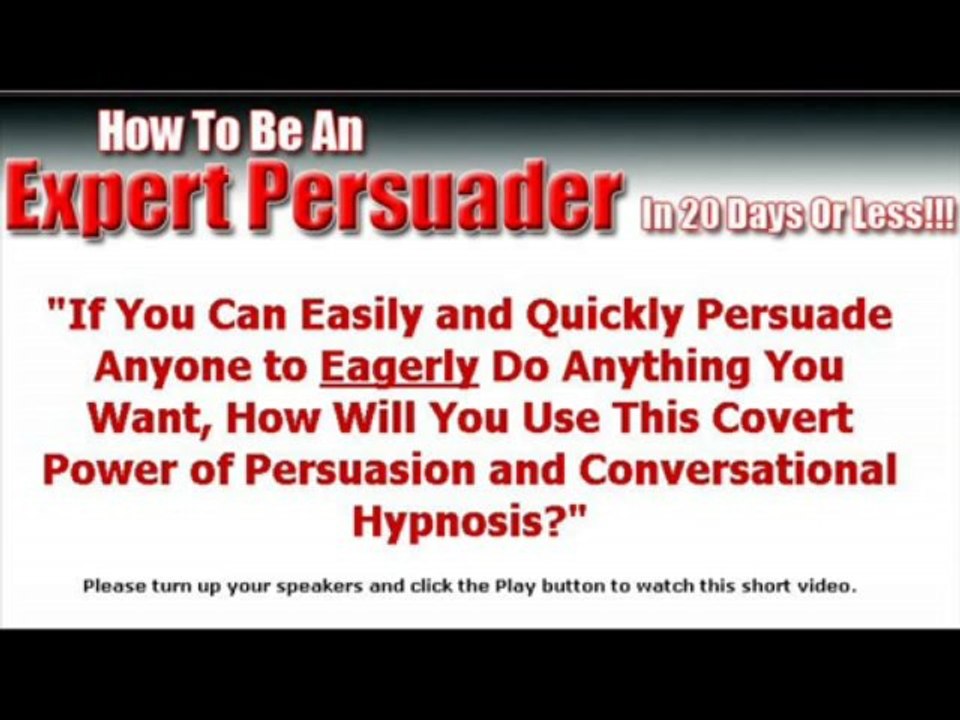 How To Be An
Expert Persuader In 20 Days Or Less!!!

"If You Can Easily and Quickly Persuade Anyone to Eagerly Do Anything You Want, How Will You Use This Covert Power of Persuasion and Conversational Hypnosis?"

Please turn up your speakers and click the Play button to watch this short video.